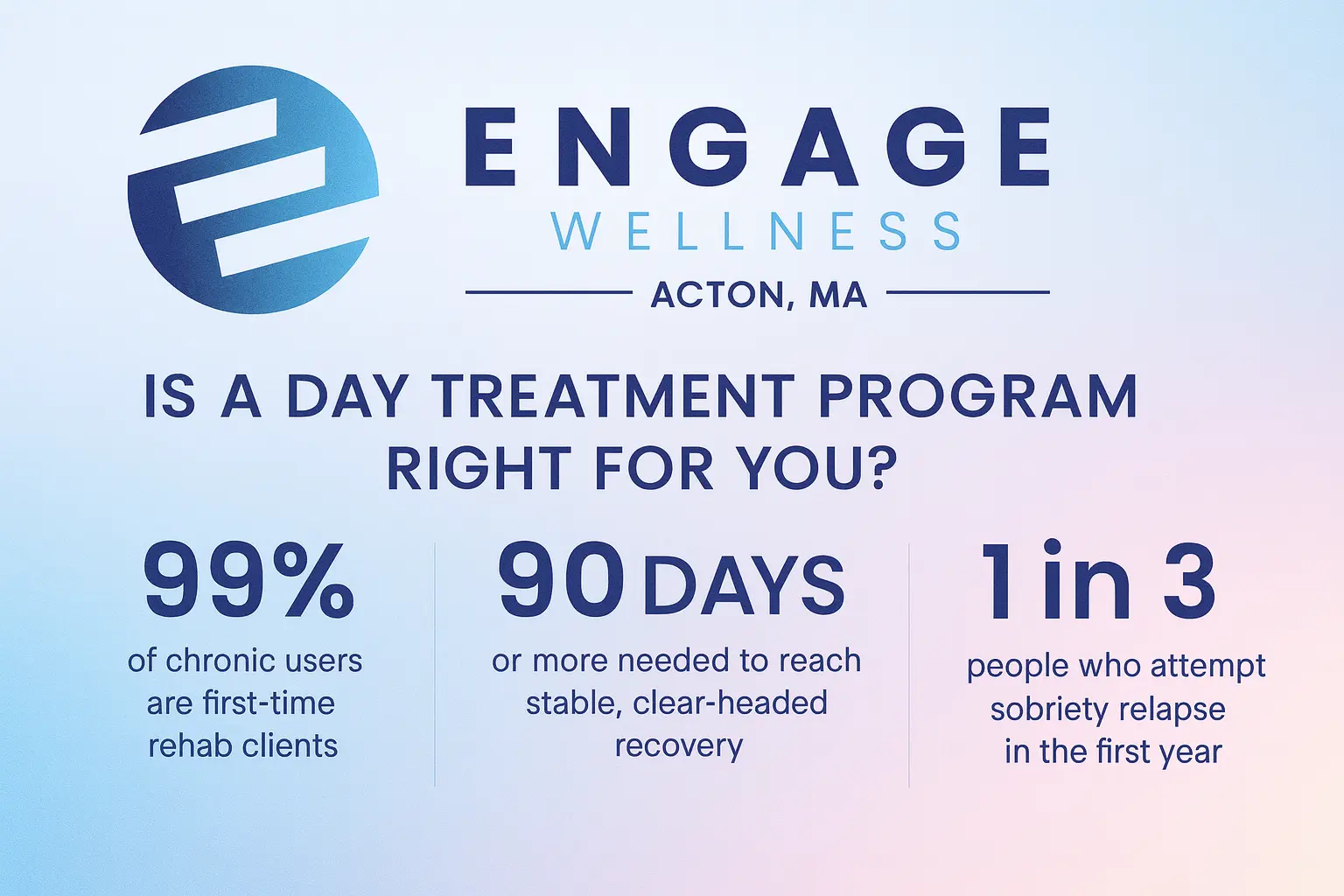 ENGAGE
WELLNESS
ACTON, MA

IS A DAY TREATMENT PROGRAM RIGHT FOR YOU?

99%
of chronic users are first-time rehab clients

90 DAYS
or more needed to reach stable, clear-headed recovery

1 in 3
people who attempt sobriety relapse in the first year